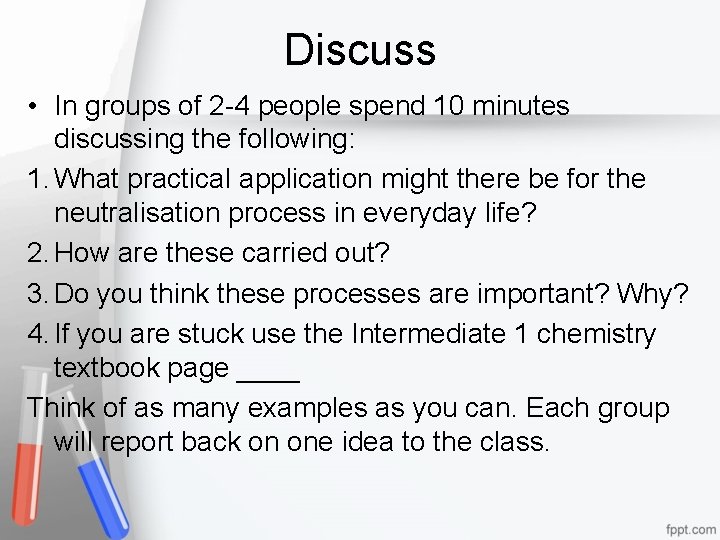 Discuss

• In groups of 2-4 people spend 10 minutes discussing the following:

1. What practical application might there be for the neutralisation process in everyday life?

2. How are these carried out?

3. Do you think these processes are important? Why?

4. If you are stuck use the Intermediate 1 chemistry textbook page ____

Think of as many examples as you can. Each group will report back on one idea to the class.

fppt.com